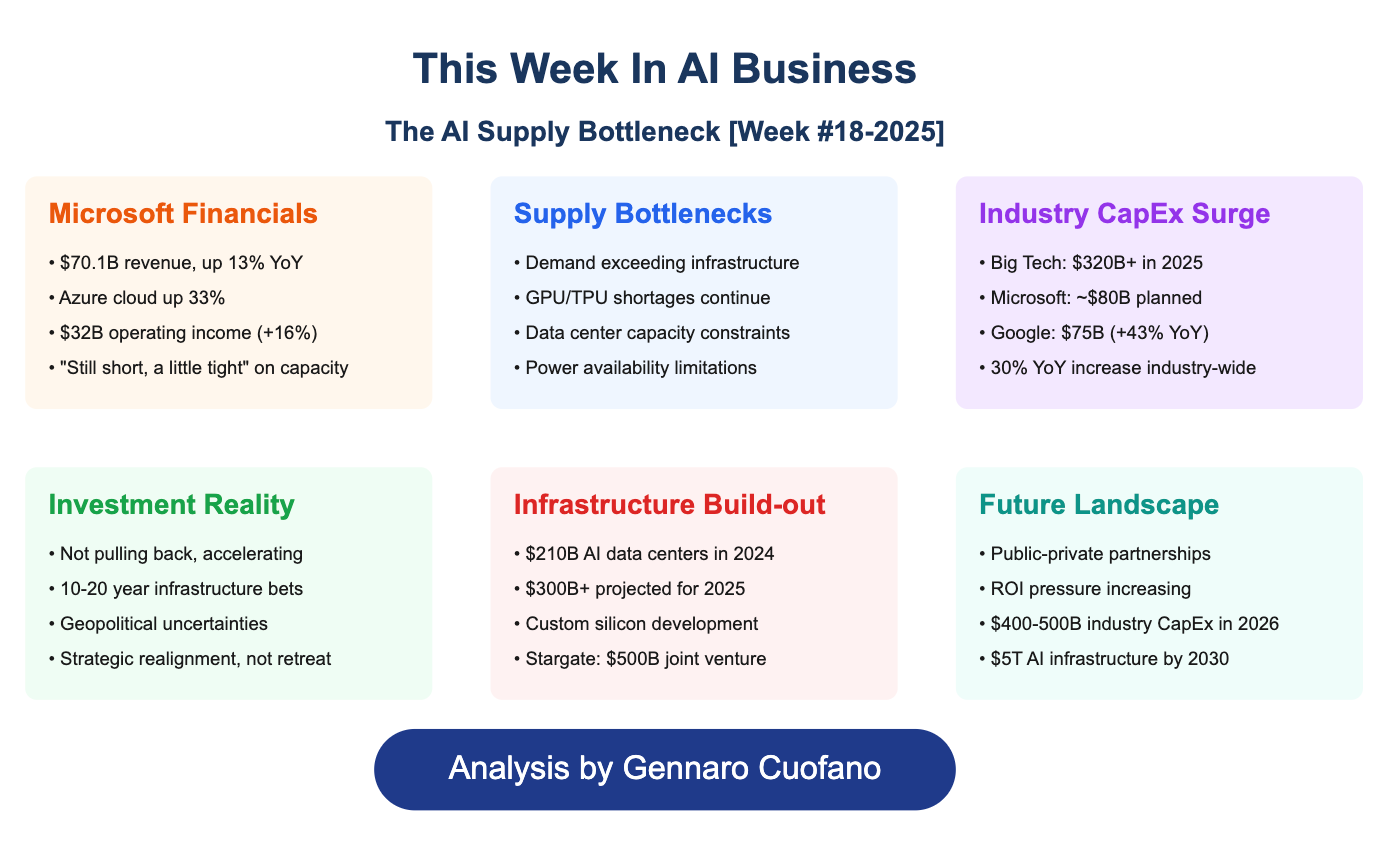 This Week In AI Business

The AI Supply Bottleneck [Week #18-2025]

Microsoft Financials

• \$70.1B revenue, up 13% YoY
• Azure cloud up 33%
• \$32B operating income (+16%)
• "Still short, a little tight" on capacity

Supply Bottlenecks

• Demand exceeding infrastructure
• GPU/TPU shortages continue
• Data center capacity constraints
• Power availability limitations

Industry CapEx Surge

• Big Tech: \$320B+ in 2025
• Microsoft: ~\$80B planned
• Google: \$75B (+43% YoY)
• 30% YoY increase industry-wide

Investment Reality

• Not pulling back, accelerating
• 10-20 year infrastructure bets
• Geopolitical uncertainties
• Strategic realignment, not retreat

Infrastructure Build-out

• \$210B AI data centers in 2024
• \$300B+ projected for 2025
• Custom silicon development
• Stargate: \$500B joint venture

Future Landscape

• Public-private partnerships
• ROI pressure increasing
• \$400-500B industry CapEx in 2026
• \$5T AI infrastructure by 2030

Analysis by Gennaro Cuofano